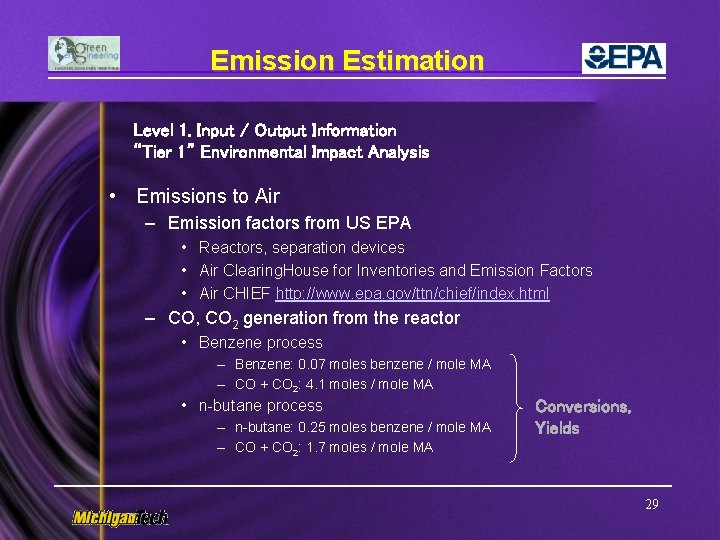 Green Engineering

Emission Estimation

EPA

Level 1. Input / Output Information
"Tier 1" Environmental Impact Analysis

• Emissions to Air
– Emission factors from US EPA
• Reactors, separation devices
• Air ClearingHouse for Inventories and Emission Factors
• Air CHIEF http://www.epa.gov/ttn/chief/index.html
– CO, $CO_2$ generation from the reactor
• Benzene process
– Benzene: 0.07 moles benzene / mole MA
– CO + $CO_2$: 4.1 moles / mole MA
• n-butane process
– n-butane: 0.25 moles benzene / mole MA
– CO + $CO_2$: 1.7 moles / mole MA

Conversions, Yields

29

MichiganTech